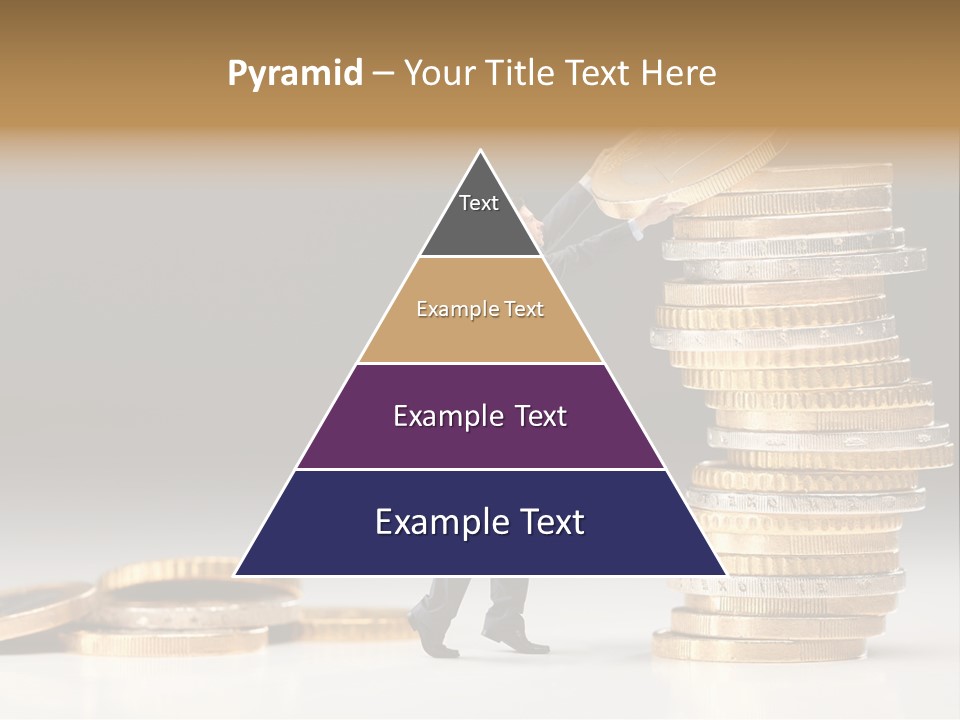 Pyramid – Your Title Text Here

Text

Example Text

Example Text

Example Text